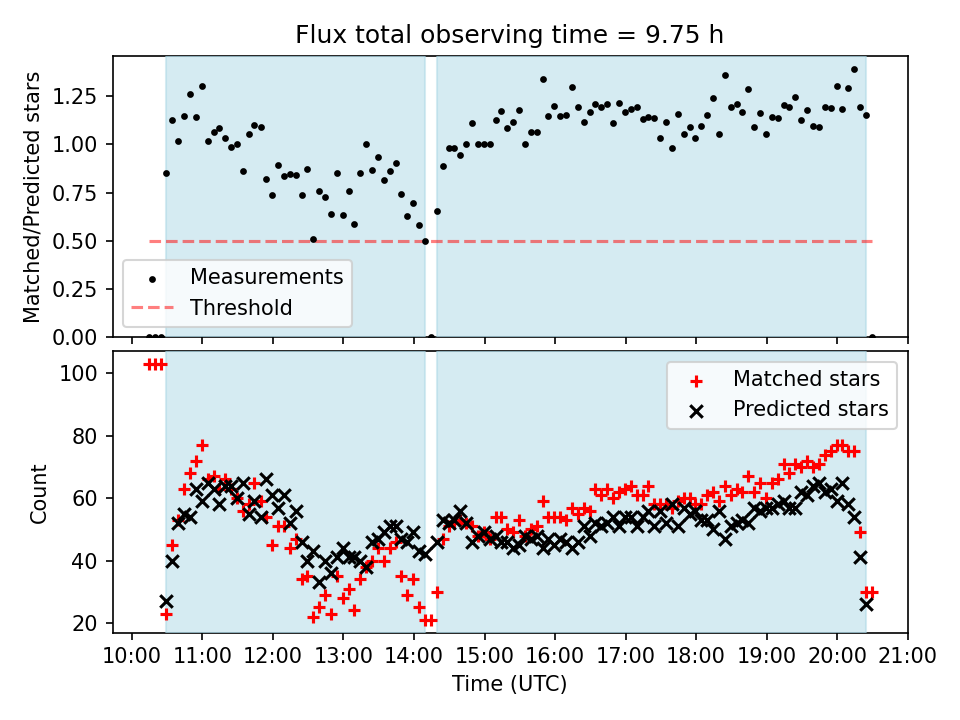 Flux total observing time = 9.75 h

Matched/Predicted stars

1.25
1.00
0.75
0.50
0.25
0.00

Measurements
Threshold

Count

100
80
60
40
20

Matched stars
Predicted stars

10:00 11:00 12:00 13:00 14:00 15:00 16:00 17:00 18:00 19:00 20:00 21:00

Time (UTC)